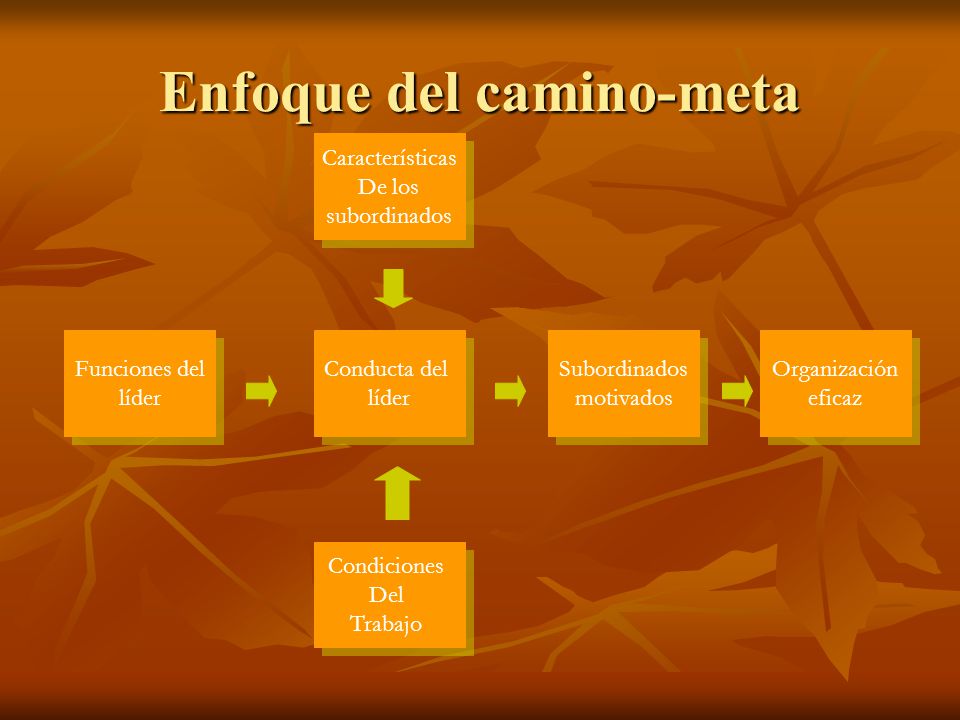 Enfoque del camino-meta

Características De los subordinados

Funciones del líder

Conducta del líder

Subordinados motivados

Organización eficaz

Condiciones Del Trabajo